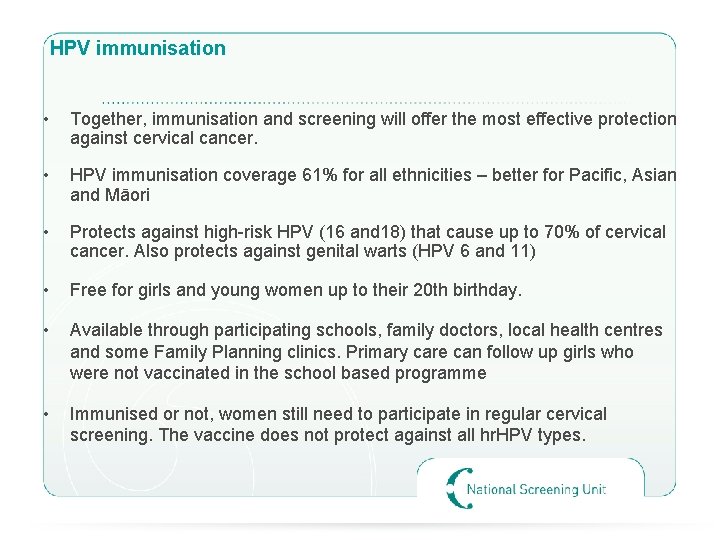 HPV immunisation

• Together, immunisation and screening will offer the most effective protection against cervical cancer.

• HPV immunisation coverage 61% for all ethnicities – better for Pacific, Asian and Māori

• Protects against high-risk HPV (16 and18) that cause up to 70% of cervical cancer. Also protects against genital warts (HPV 6 and 11)

• Free for girls and young women up to their 20th birthday.

• Available through participating schools, family doctors, local health centres and some Family Planning clinics. Primary care can follow up girls who were not vaccinated in the school based programme

• Immunised or not, women still need to participate in regular cervical screening. The vaccine does not protect against all hrHPV types.

National Screening Unit